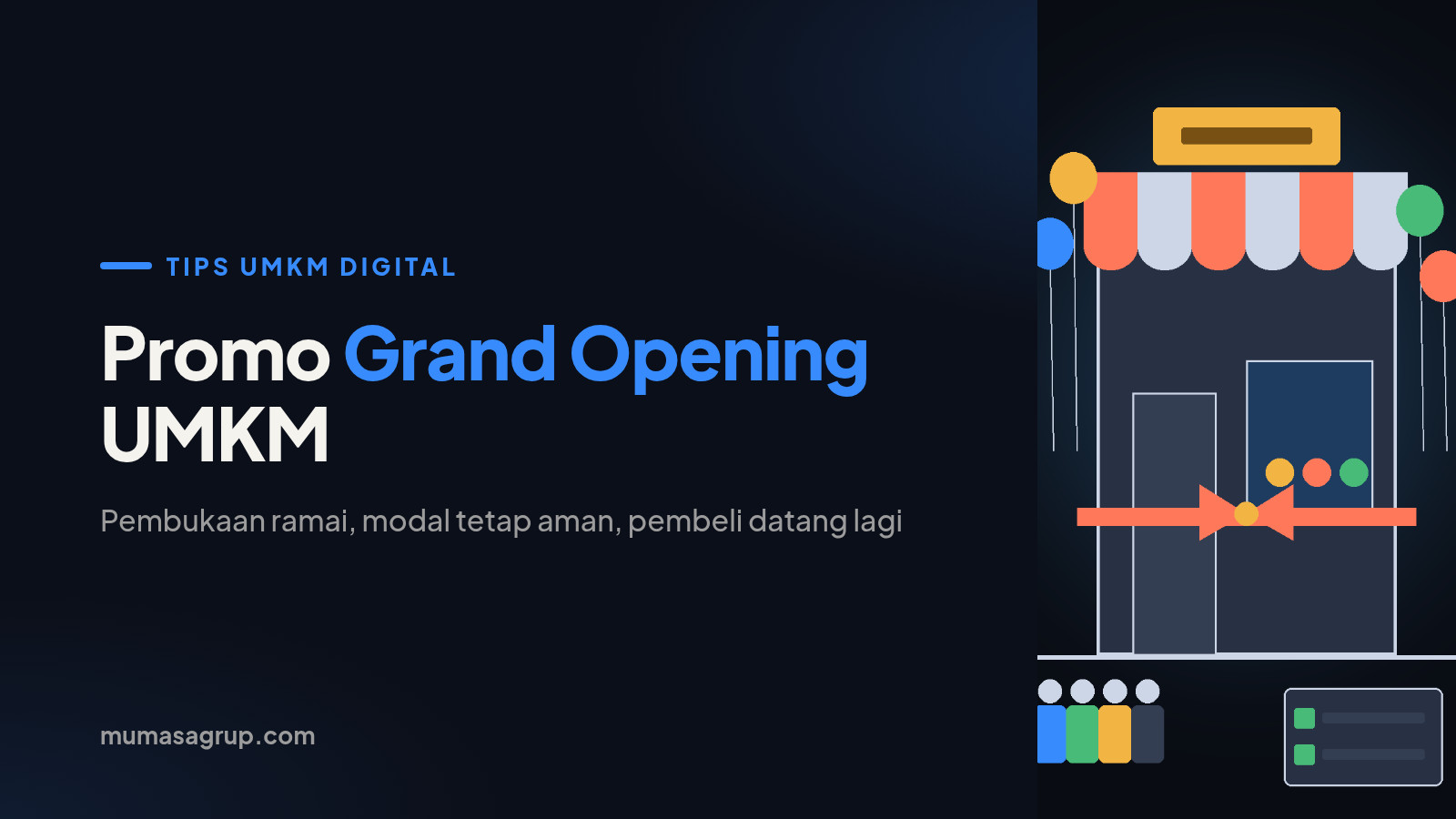 TIPS UMKM DIGITAL

Promo Grand Opening UMKM

Pembukaan ramai, modal tetap aman, pembeli datang lagi

mumasagrup.com